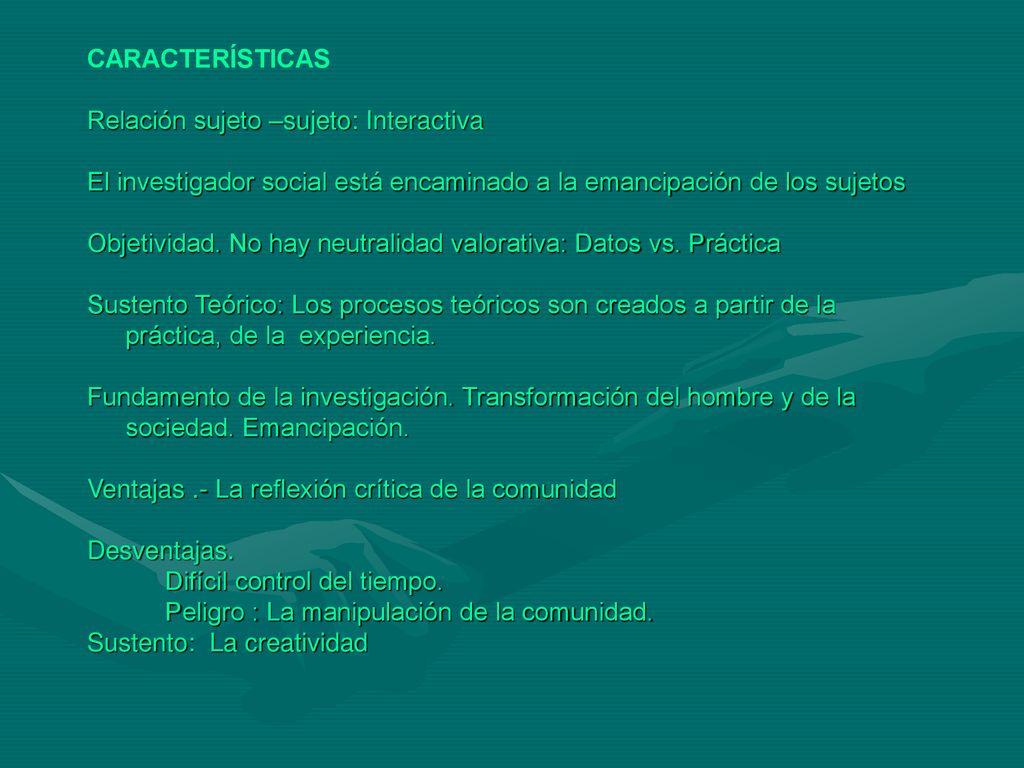 CARACTERÍSTICAS

Relación sujeto –sujeto: Interactiva

El investigador social está encaminado a la emancipación de los sujetos

Objetividad. No hay neutralidad valorativa: Datos vs. Práctica

Sustento Teórico: Los procesos teóricos son creados a partir de la práctica, de la experiencia.

Fundamento de la investigación. Transformación del hombre y de la sociedad. Emancipación.

Ventajas .- La reflexión crítica de la comunidad

Desventajas.
Difícil control del tiempo.
Peligro : La manipulación de la comunidad.
Sustento: La creatividad